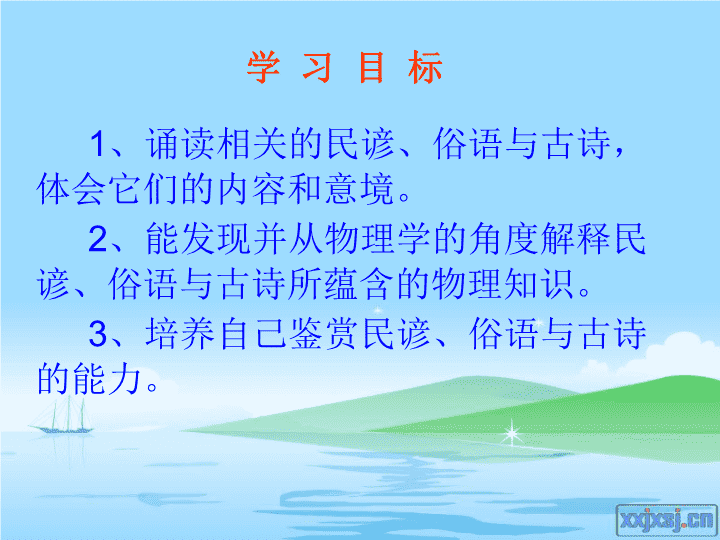 学 习 目 标

1、诵读相关的民谚、俗语与古诗，体会它们的内容和意境。

2、能发现并从物理学的角度解释民谚、俗语与古诗所蕴含的物理知识。

3、培养自己鉴赏民谚、俗语与古诗的能力。

xxjxsj.cn